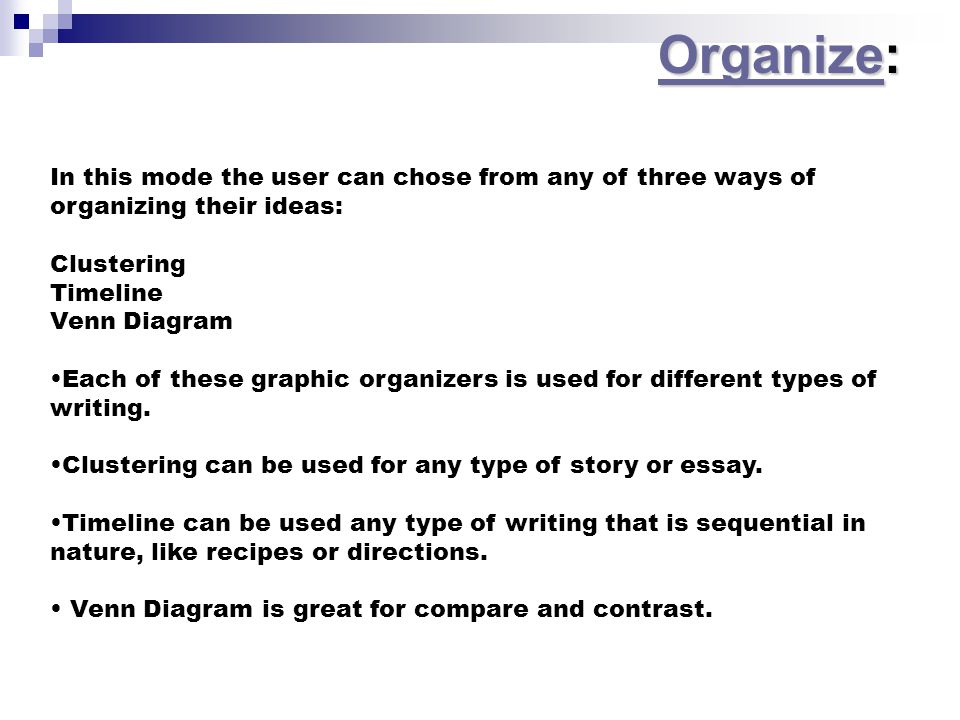 Organize:

In this mode the user can chose from any of three ways of organizing their ideas:

Clustering
Timeline
Venn Diagram

•Each of these graphic organizers is used for different types of writing.

•Clustering can be used for any type of story or essay.

•Timeline can be used any type of writing that is sequential in nature, like recipes or directions.

• Venn Diagram is great for compare and contrast.